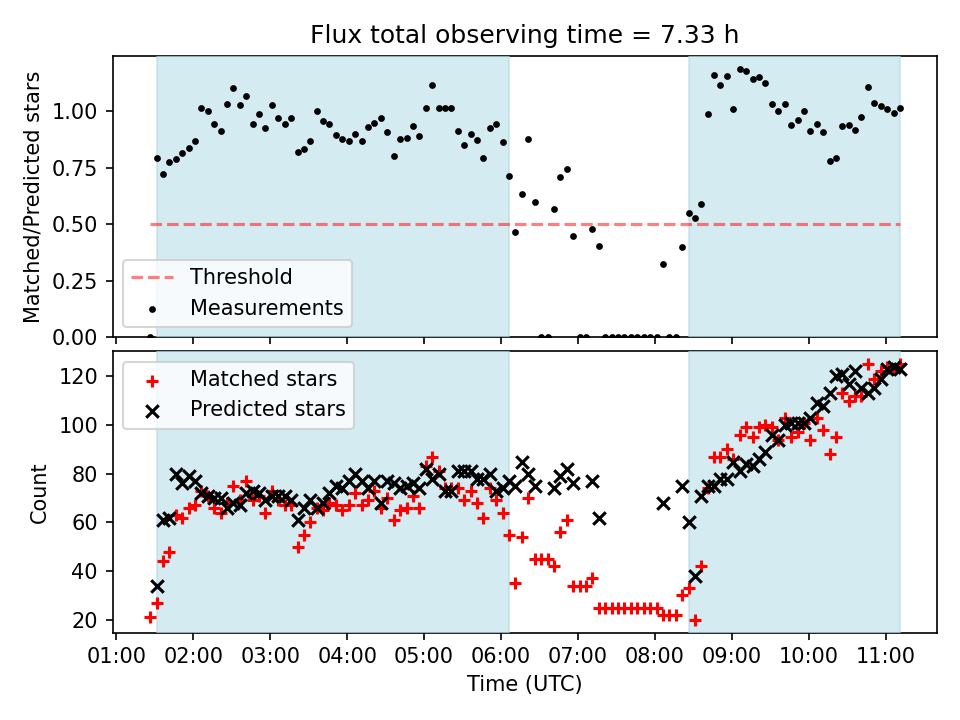 Flux total observing time = 7.33 h

Matched/Predicted stars

1.00
0.75
0.50
0.25
0.00

Threshold
Measurements

Matched stars
Predicted stars

Count

120
100
80
60
40
20

01:00 02:00 03:00 04:00 05:00 06:00 07:00 08:00 09:00 10:00 11:00

Time (UTC)